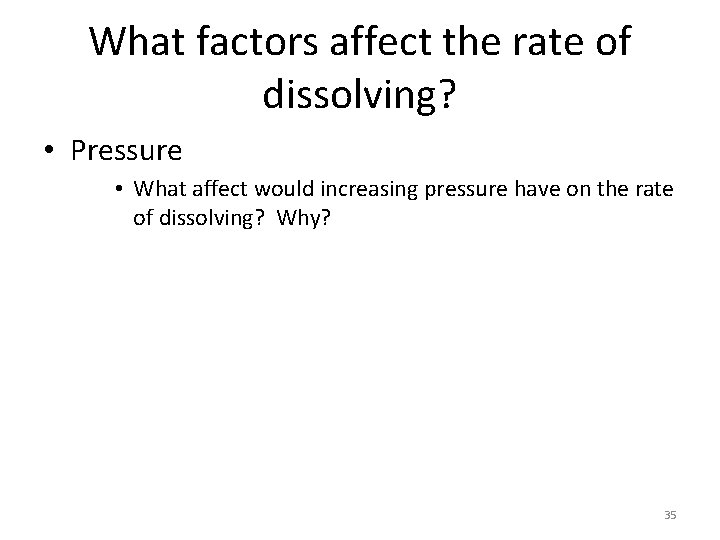 What factors affect the rate of dissolving?

• Pressure

• What affect would increasing pressure have on the rate of dissolving? Why?

35